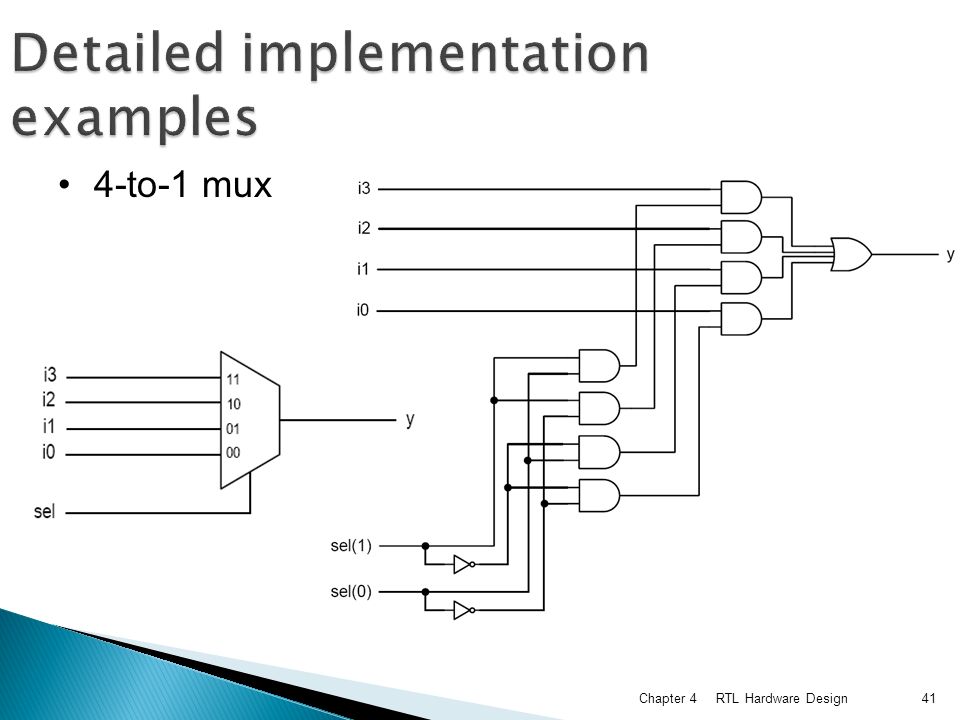 Detailed implementation examples

• 4-to-1 mux

i3
i2
i1
i0
y

i3
i2
i1
i0
11
10
01
00
y
sel

sel(1)
sel(0)

Chapter 4 RTL Hardware Design 41